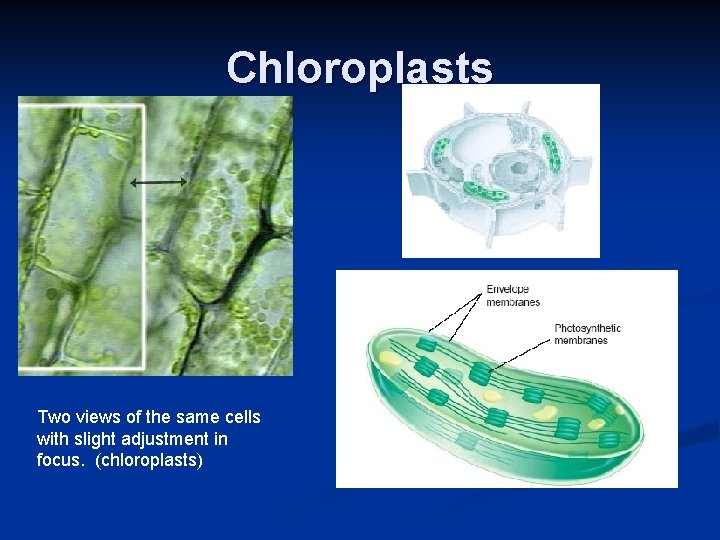 Chloroplasts

Envelope membranes

Photosynthetic membranes

Two views of the same cells with slight adjustment in focus. (chloroplasts)